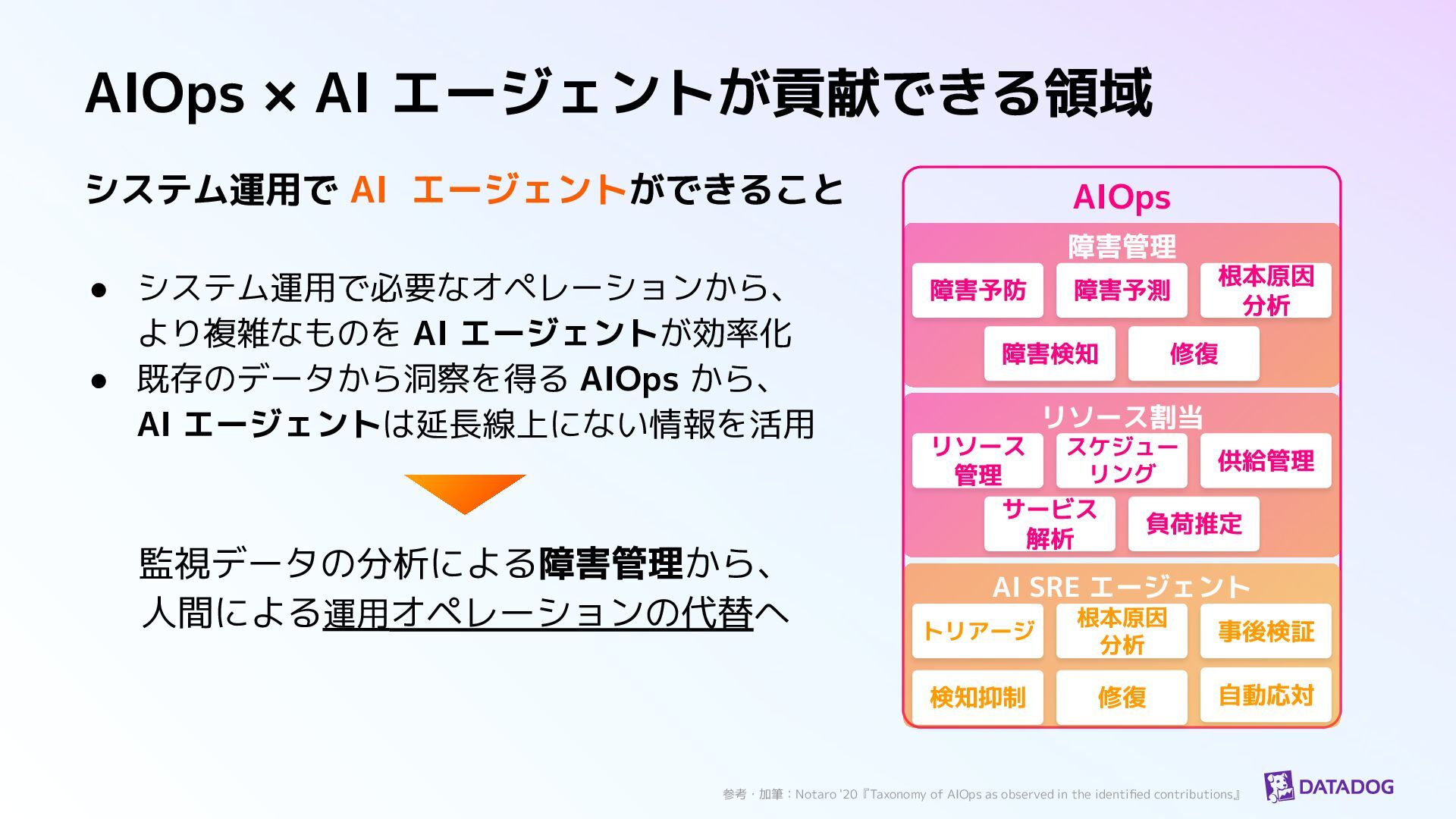 AIOps × AI エージェントが貢献できる領域

システム運用で AI エージェントができること

● システム運用で必要なオペレーションから、より複雑なものを AI エージェントが効率化
● 既存のデータから洞察を得る AIOps から、AI エージェントは延長線上にない情報を活用

監視データの分析による障害管理から、人間による運用オペレーションの代替へ

AIOps

障害管理

障害予防
障害予測
根本原因分析
障害検知
修復

リソース割当

リソース管理
スケジューリング
供給管理
サービス解析
負荷推定

AI SRE エージェント

トリアージ
根本原因分析
事後検証
検知抑制
修復
自動応対

参考・加筆：Notaro '20『Taxonomy of AIOps as observed in the identified contributions』

DATADOG